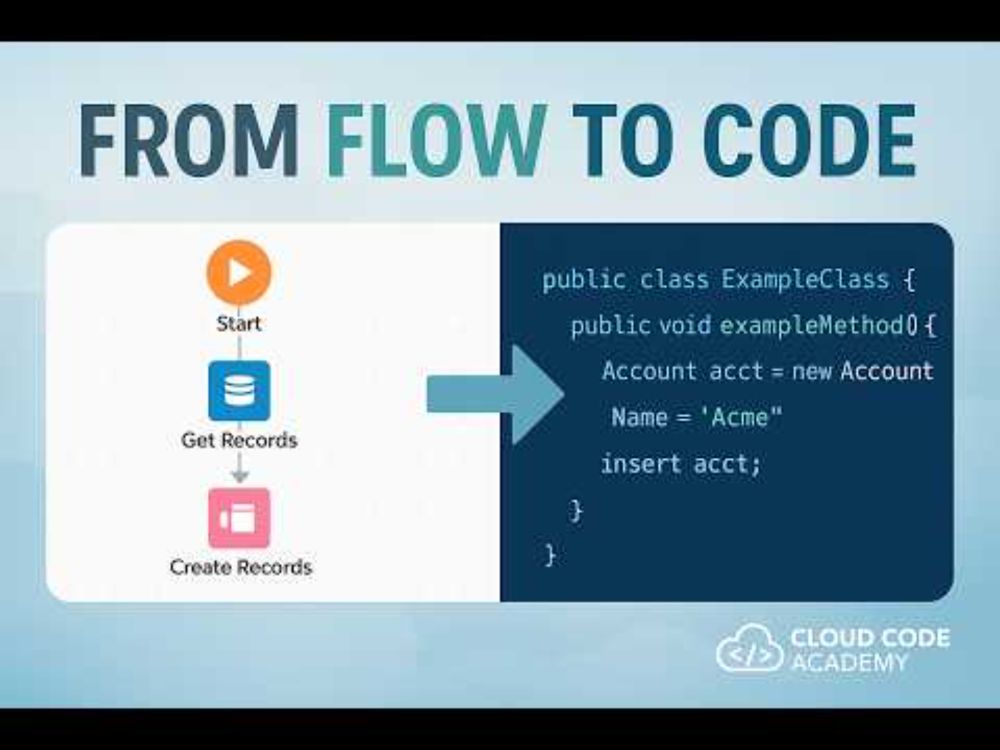 FROM FLOW TO CODE

Start

Get Records

Create Records

public class ExampleClass {
public void exampleMethod() {
Account acct = new Account
Name = 'Acme"
insert acct;
}
}

</> CLOUD CODE ACADEMY